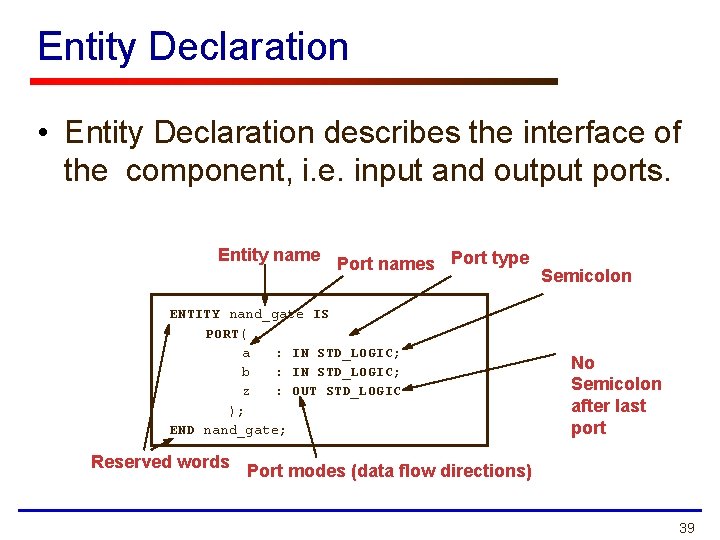 Entity Declaration

• Entity Declaration describes the interface of the component, i.e. input and output ports.

Entity name

Port names

Port type

Semicolon

ENTITY nand_gate IS
PORT(
a : IN STD_LOGIC;
b : IN STD_LOGIC;
z : OUT STD_LOGIC
);
END nand_gate;

No Semicolon after last port

Reserved words

Port modes (data flow directions)

39